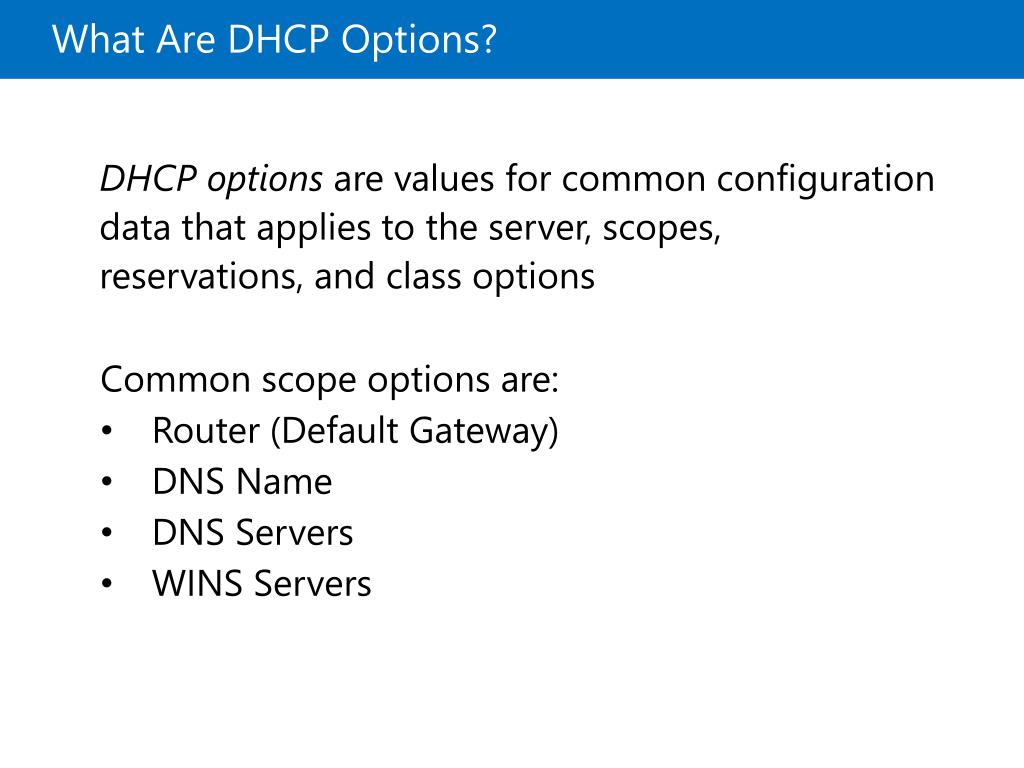 What Are DHCP Options?

DHCP options are values for common configuration data that applies to the server, scopes, reservations, and class options

Common scope options are:
• Router (Default Gateway)
• DNS Name
• DNS Servers
• WINS Servers